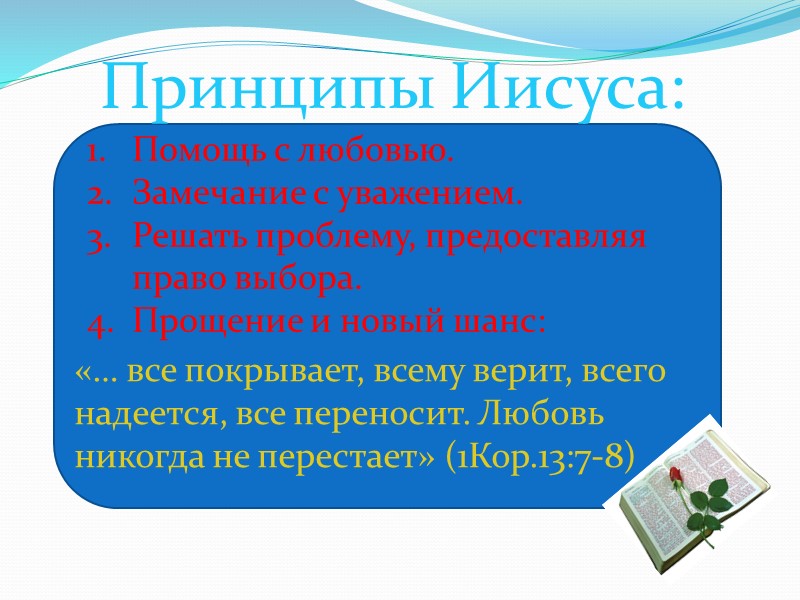 Принципы Иисуса:

1. Помощь с любовью.
2. Замечание с уважением.
3. Решать проблему, предоставляя право выбора.
4. Прощение и новый шанс:

«… все покрывает, всему верит, всего надеется, все переносит. Любовь никогда не перестает» (1Кор.13:7-8)